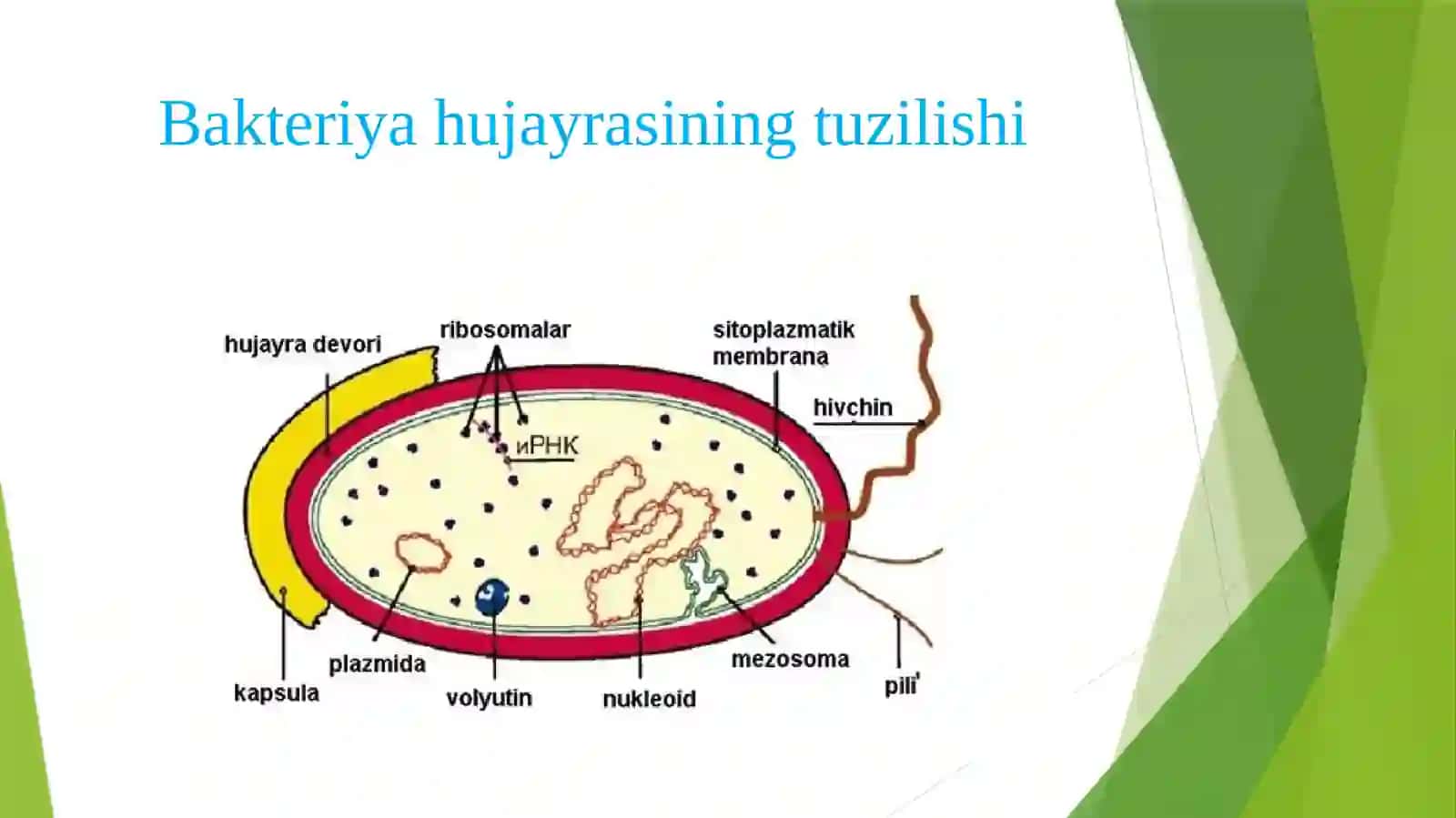 Bakteriya hujayrasining tuzilishi

hujayra devori

ribosomalar

sitoplazmatik membrana

hivchin

иРНК

kapsula

plazmida

volyutin

nukleoid

mezosoma

pili'